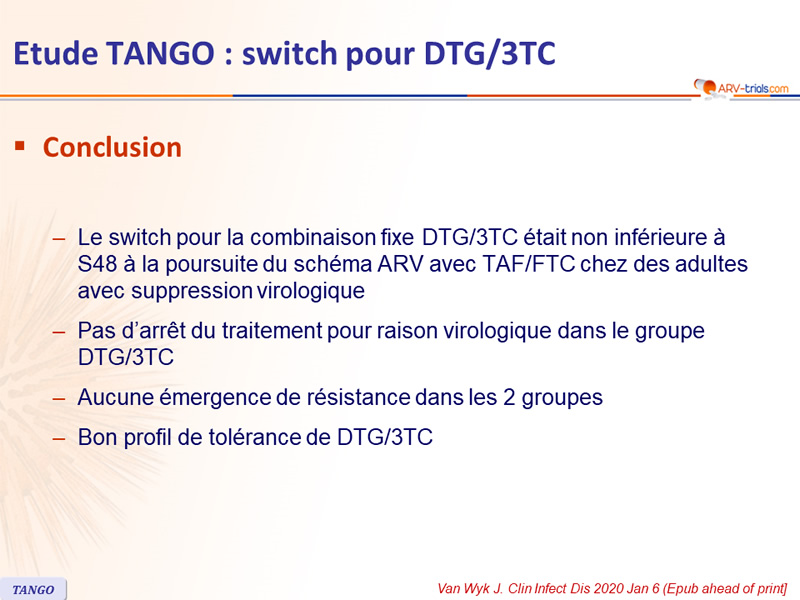 Etude TANGO : switch pour DTG/3TC

ARV-trials.com

▪ Conclusion

– Le switch pour la combinaison fixe DTG/3TC était non inférieure à S48 à la poursuite du schéma ARV avec TAF/FTC chez des adultes avec suppression virologique

– Pas d'arrêt du traitement pour raison virologique dans le groupe DTG/3TC

– Aucune émergence de résistance dans les 2 groupes

– Bon profil de tolérance de DTG/3TC

TANGO

Van Wyk J. Clin Infect Dis 2020 Jan 6 (Epub ahead of print]